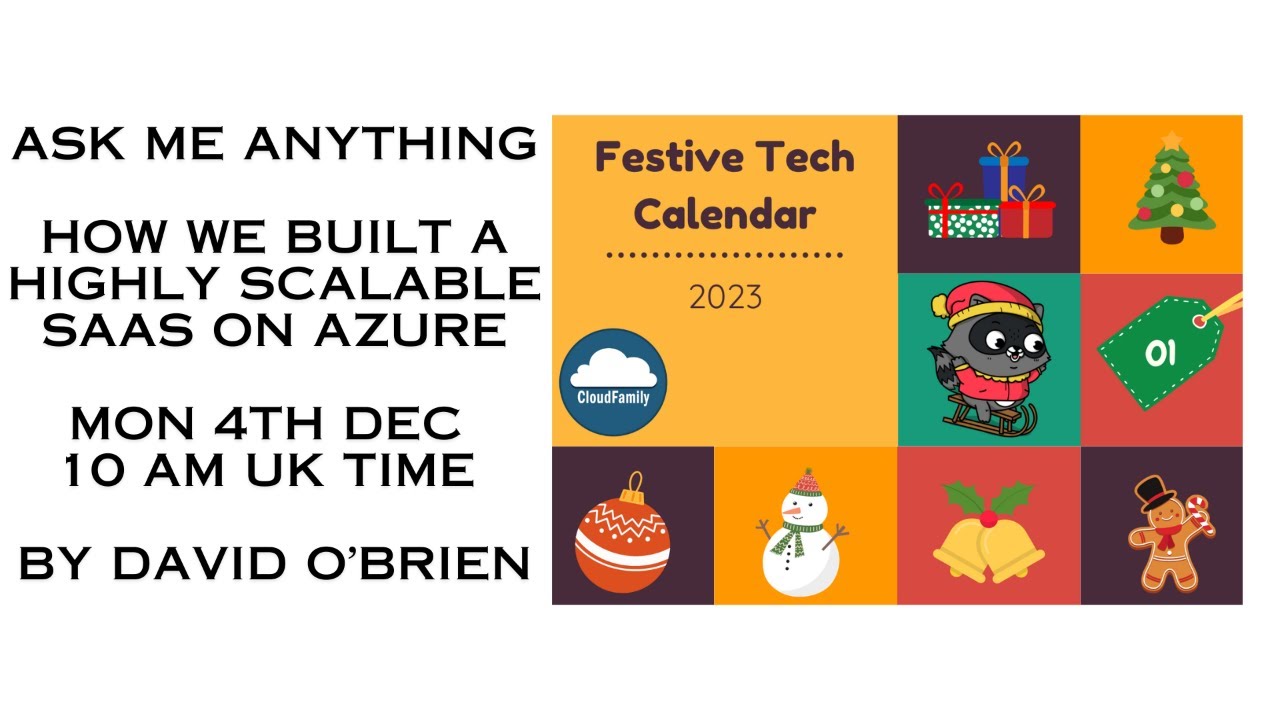 ASK ME ANYTHING

HOW WE BUILT A HIGHLY SCALABLE SAAS ON AZURE

MON 4TH DEC
10 AM UK TIME

BY DAVID O'BRIEN

Festive Tech Calendar

2023

CloudFamily

01